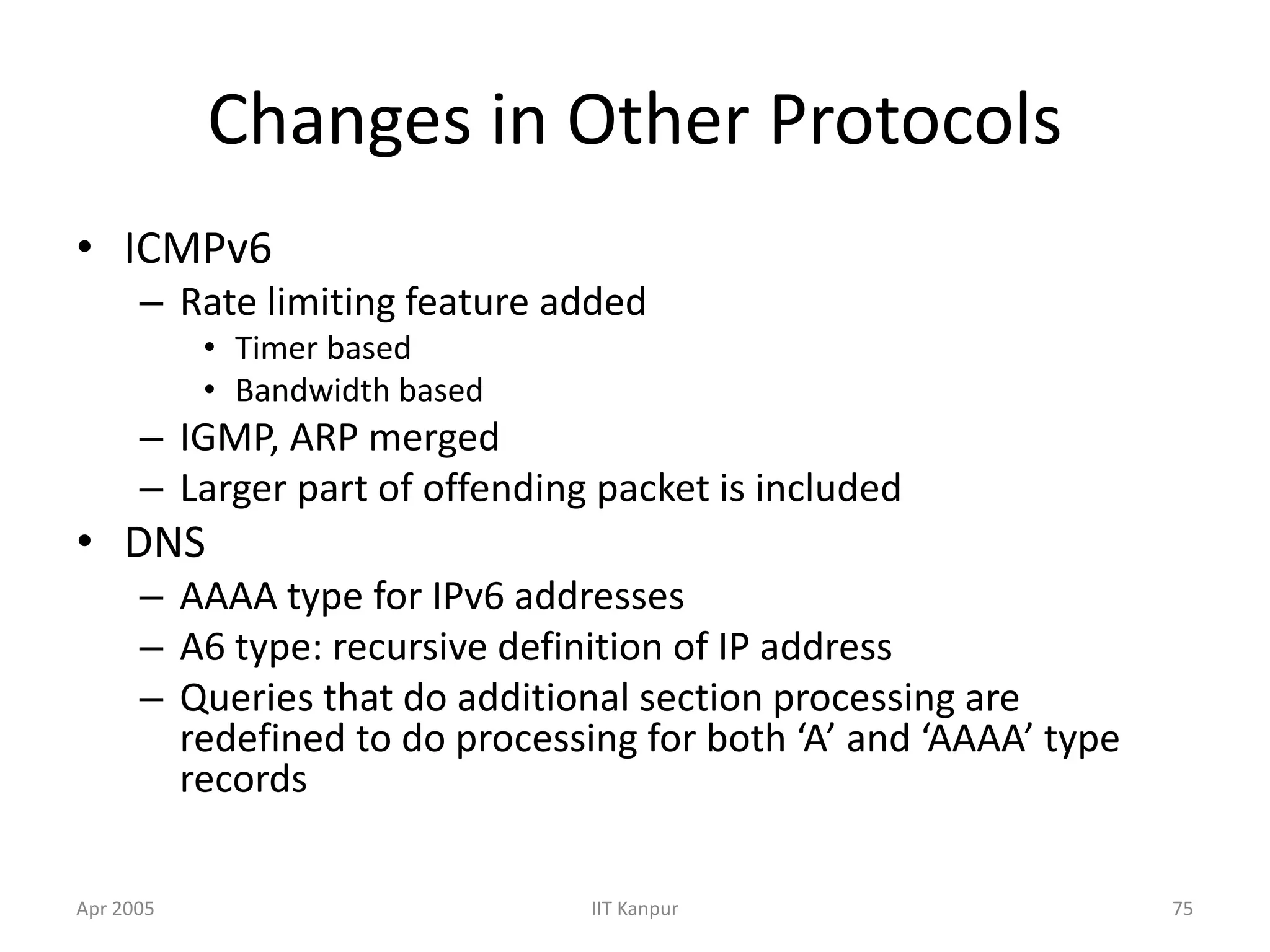 Changes in Other Protocols

• ICMPv6
– Rate limiting feature added
• Timer based
• Bandwidth based
– IGMP, ARP merged
– Larger part of offending packet is included
• DNS
– AAAA type for IPv6 addresses
– A6 type: recursive definition of IP address
– Queries that do additional section processing are redefined to do processing for both ‘A’ and ‘AAAA’ type records

Apr 2005
IIT Kanpur
75